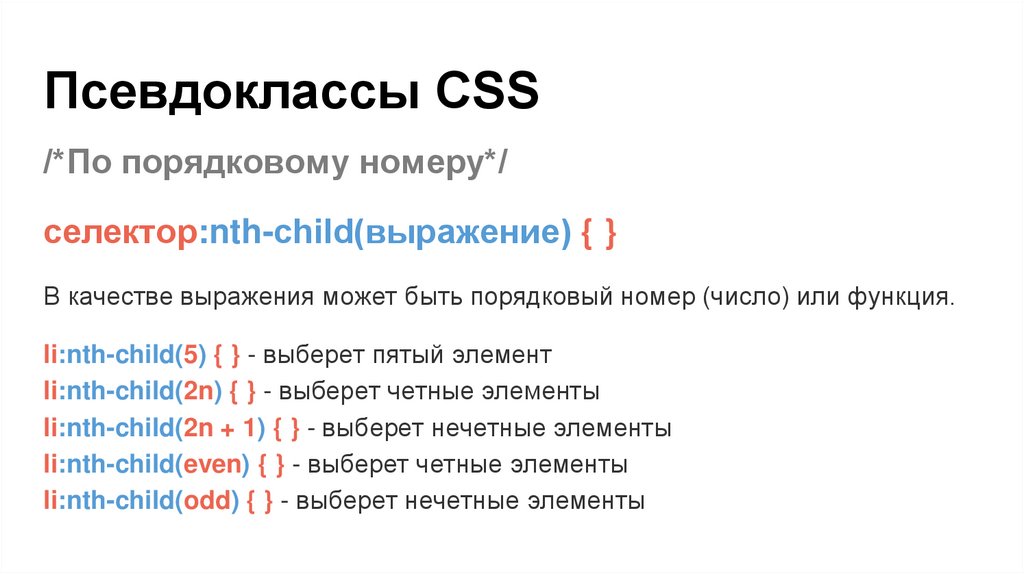 Псевдоклассы CSS

/*По порядковому номеру*/

селектор:nth-child(выражение) { }

В качестве выражения может быть порядковый номер (число) или функция.

li:nth-child(5) { } - выберет пятый элемент
li:nth-child(2n) { } - выберет четные элементы
li:nth-child(2n + 1) { } - выберет нечетные элементы
li:nth-child(even) { } - выберет четные элементы
li:nth-child(odd) { } - выберет нечетные элементы